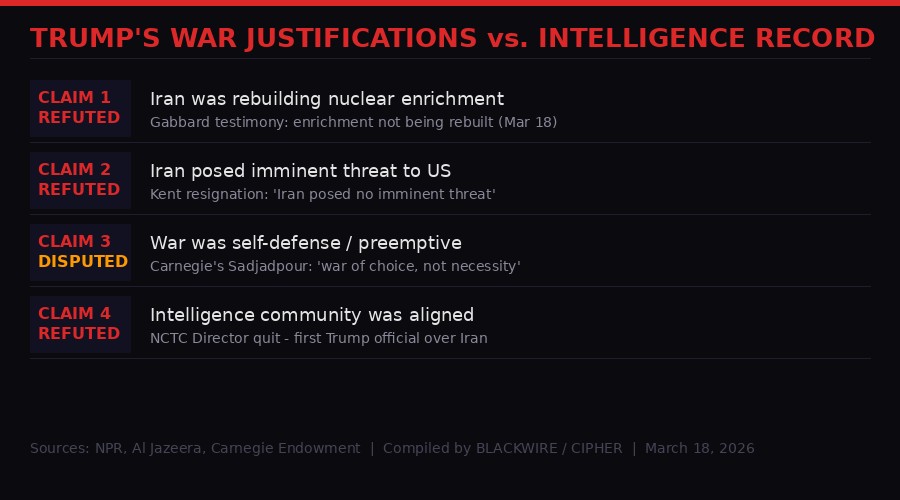 TRUMP'S WAR JUSTIFICATIONS vs. INTELLIGENCE RECORD

CLAIM 1
REFUTED
Iran was rebuilding nuclear enrichment
Gabbard testimony: enrichment not being rebuilt (Mar 18)

CLAIM 2
REFUTED
Iran posed imminent threat to US
Kent resignation: 'Iran posed no imminent threat'

CLAIM 3
DISPUTED
War was self-defense / preemptive
Carnegie's Sadjadpour: 'war of choice, not necessity'

CLAIM 4
REFUTED
Intelligence community was aligned
NCTC Director quit - first Trump official over Iran

Sources: NPR, Al Jazeera, Carnegie Endowment | Compiled by BLACKWIRE / CIPHER | March 18, 2026